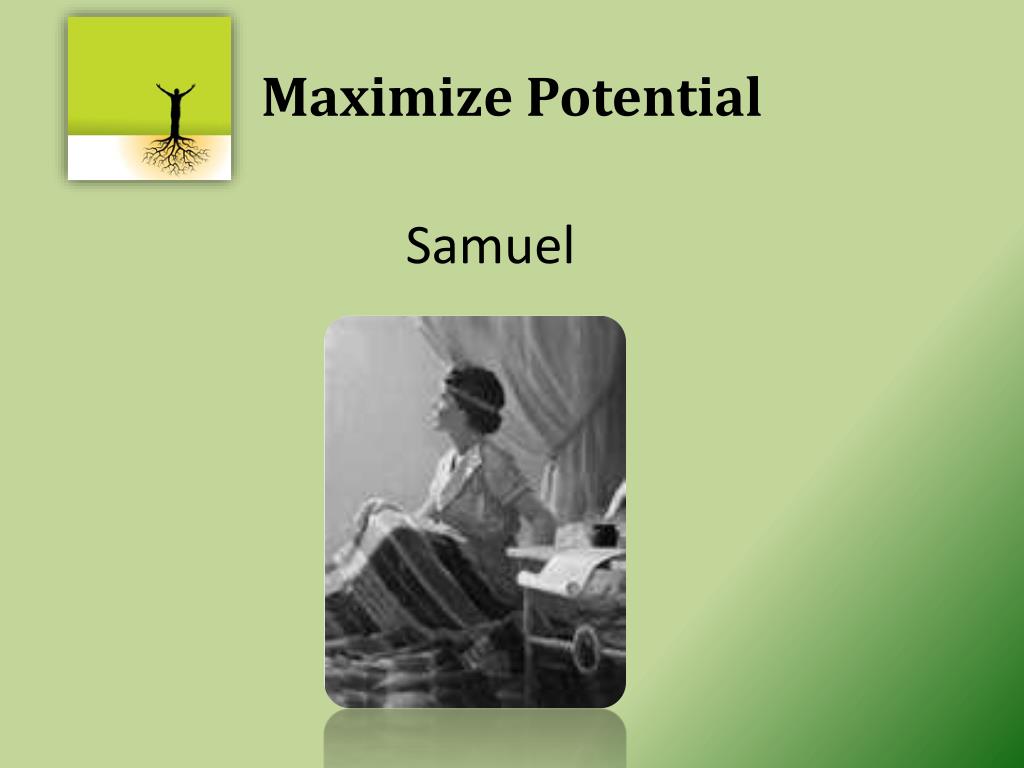 Maximize Potential

Samuel